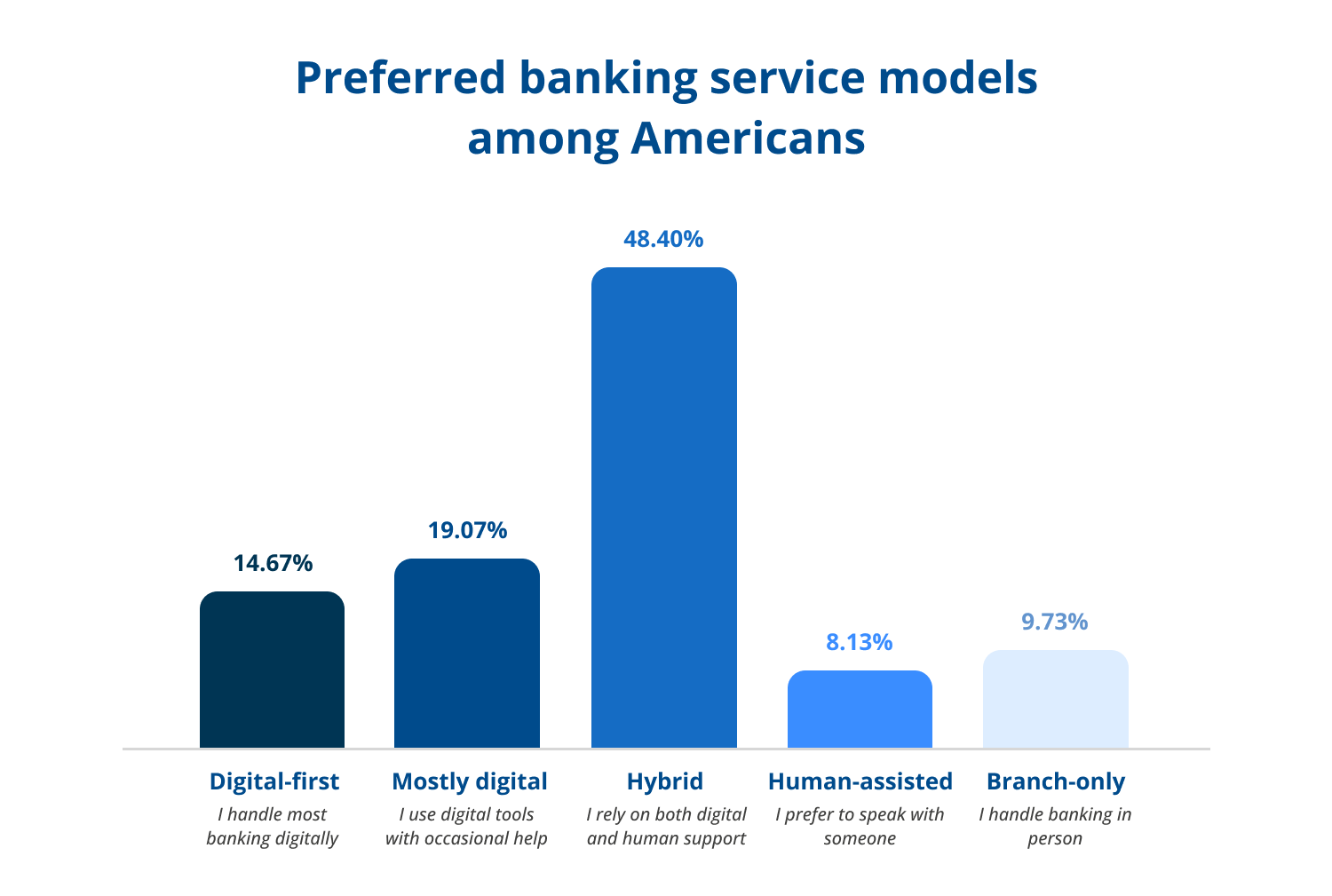 Preferred banking service models among Americans

14.67%
19.07%
48.40%
8.13%
9.73%

Digital-first
I handle most banking digitally

Mostly digital
I use digital tools with occasional help

Hybrid
I rely on both digital and human support

Human-assisted
I prefer to speak with someone

Branch-only
I handle banking in person